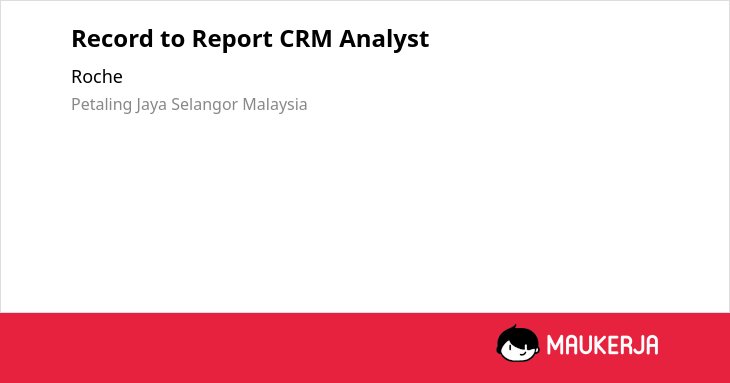 Record to Report CRM Analyst

Roche

Petaling Jaya Selangor Malaysia

MAUKERJA